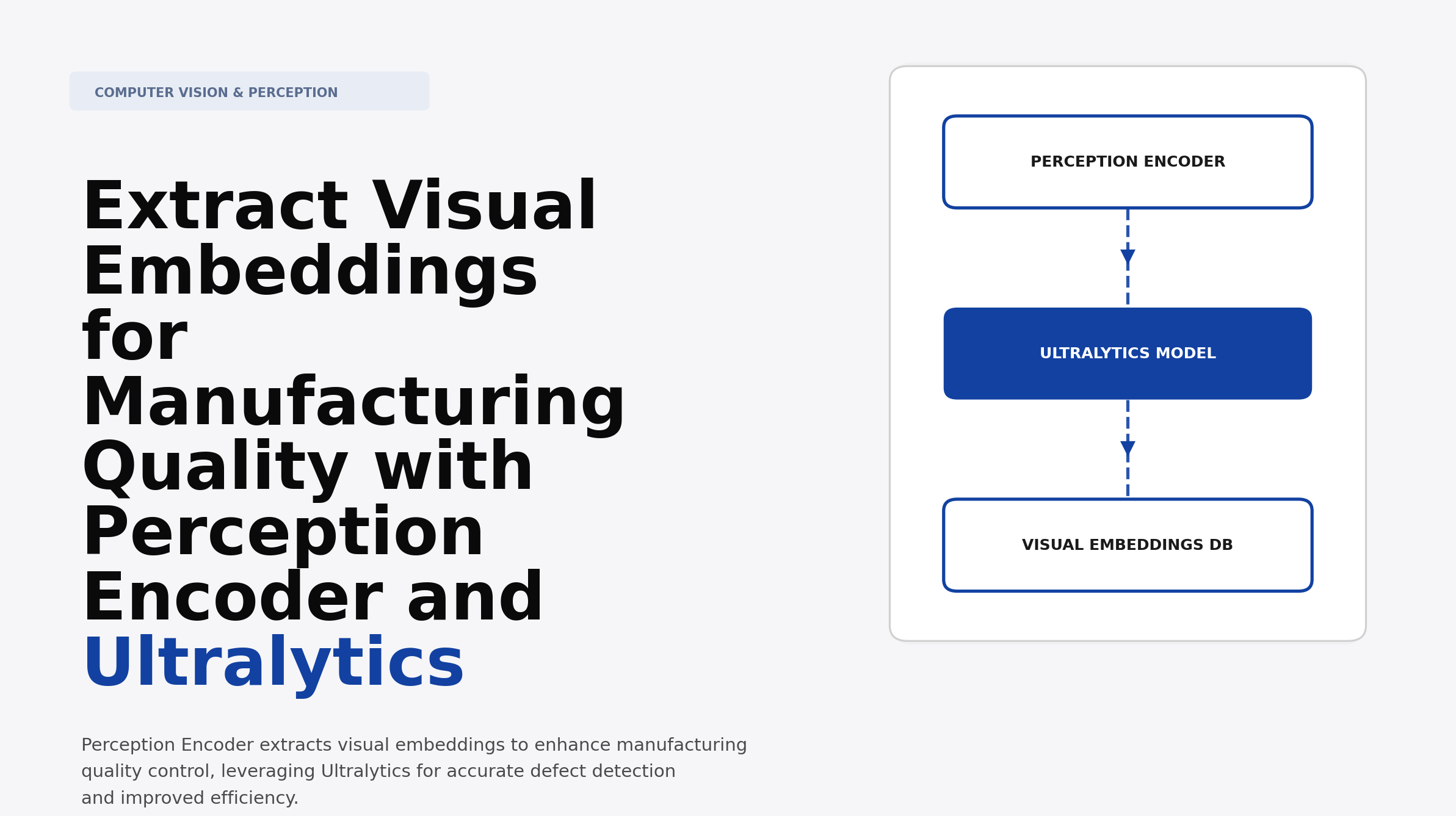 COMPUTER VISION & PERCEPTION

Extract Visual Embeddings for Manufacturing Quality with Perception Encoder and Ultralytics

Perception Encoder extracts visual embeddings to enhance manufacturing quality control, leveraging Ultralytics for accurate defect detection and improved efficiency.

PERCEPTION ENCODER

ULTRALYTICS MODEL

VISUAL EMBEDDINGS DB